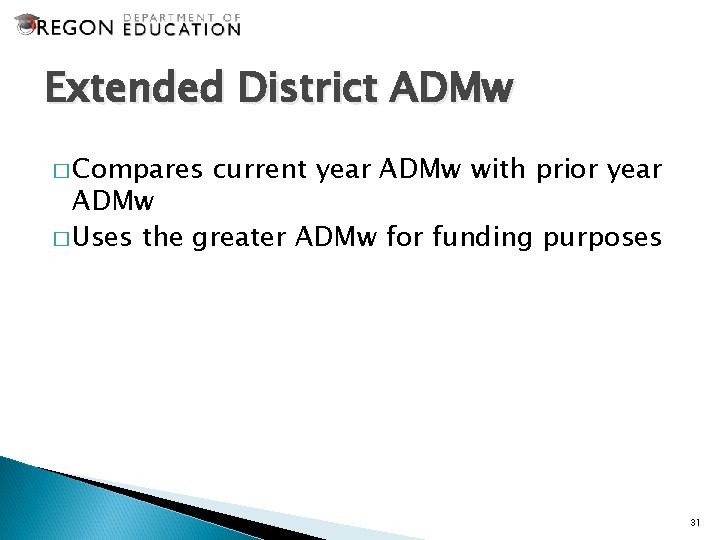 OREGON DEPARTMENT OF EDUCATION

Extended District ADMw

□ Compares current year ADMw with prior year ADMw
□ Uses the greater ADMw for funding purposes

31